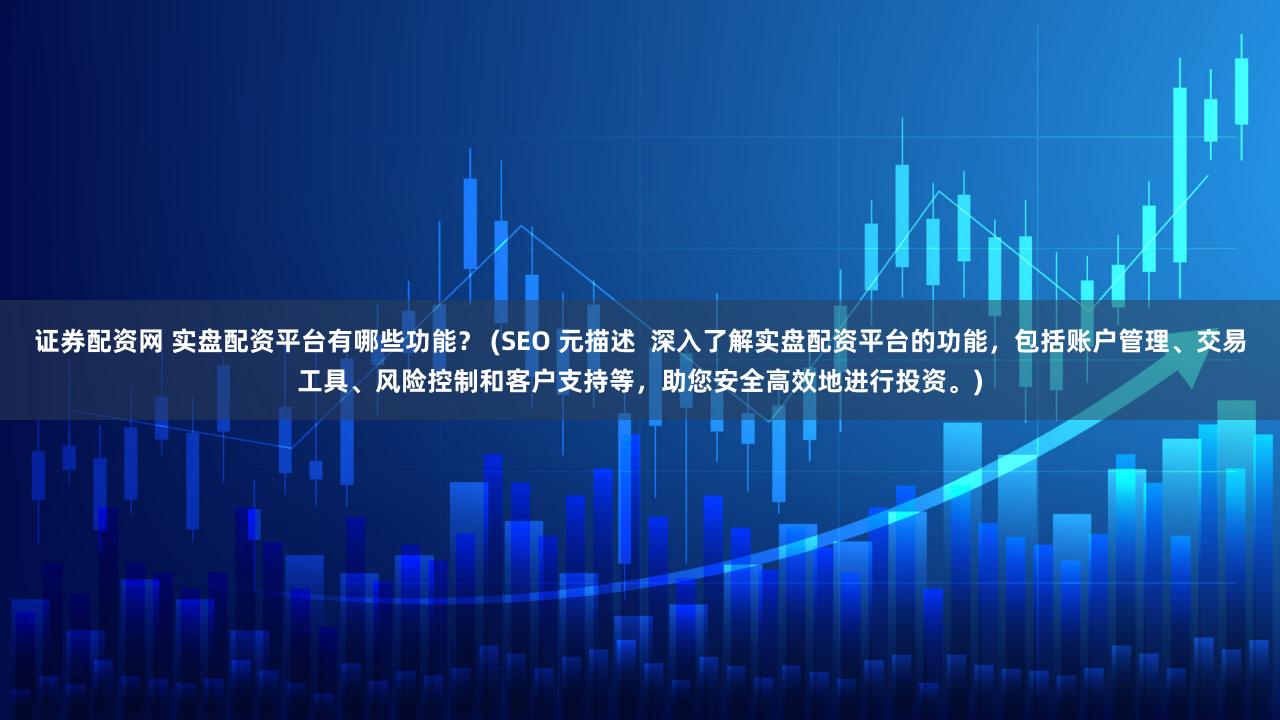 证券配资网 实盘配资平台有哪些功能？（SEO 元描述  深入了解实盘配资平台的功能，包括账户管理、交易工具、风险控制和客户支持等，助您安全高效地进行投资。）